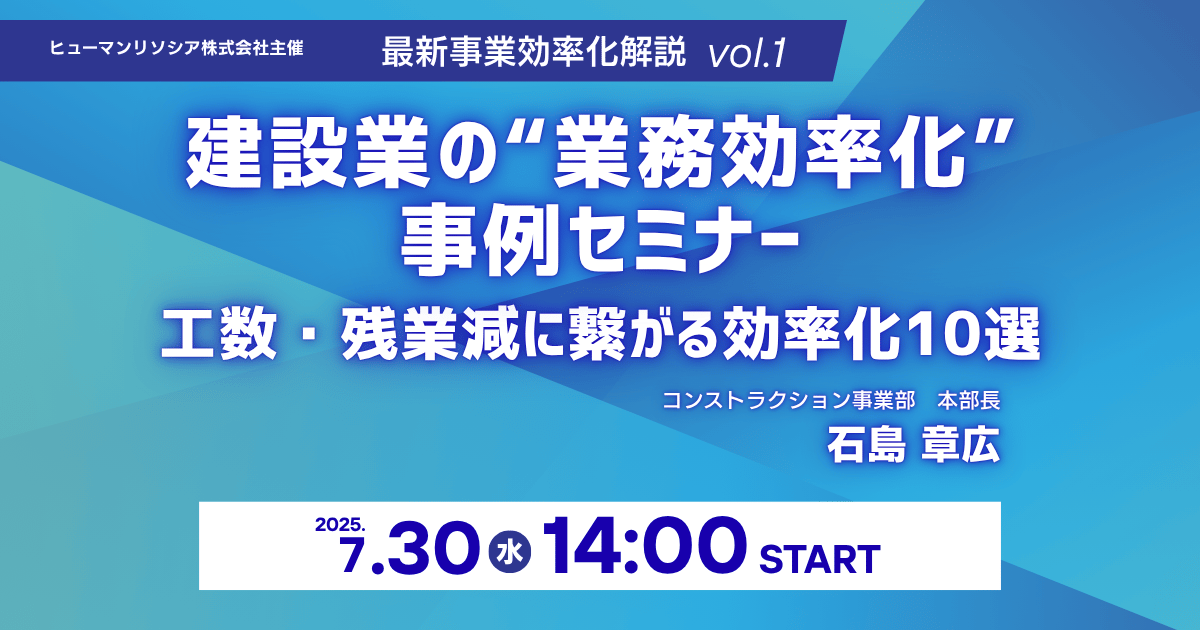 ヒューマンリソシア株式会社主催　最新事業効率化解説 vol.1

建設業の“業務効率化”事例セミナー
工数・残業減に繋がる効率化10選

コンストラクション事業部　本部長
石島 章広

2025. 7.30 水 14:00 START